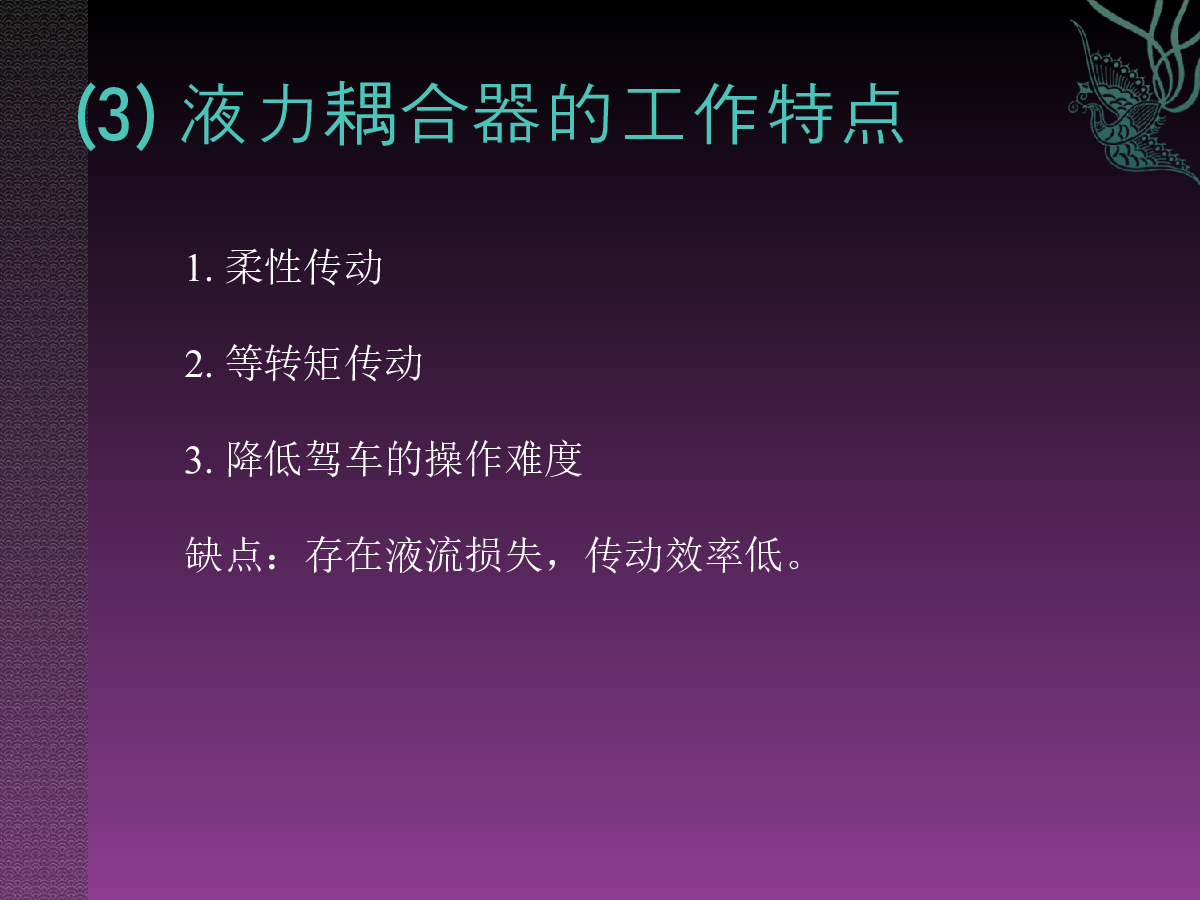 (3) 液力耦合器的工作特点

1. 柔性传动

2. 等转矩传动

3. 降低驾车的操作难度

缺点：存在液流损失，传动效率低。